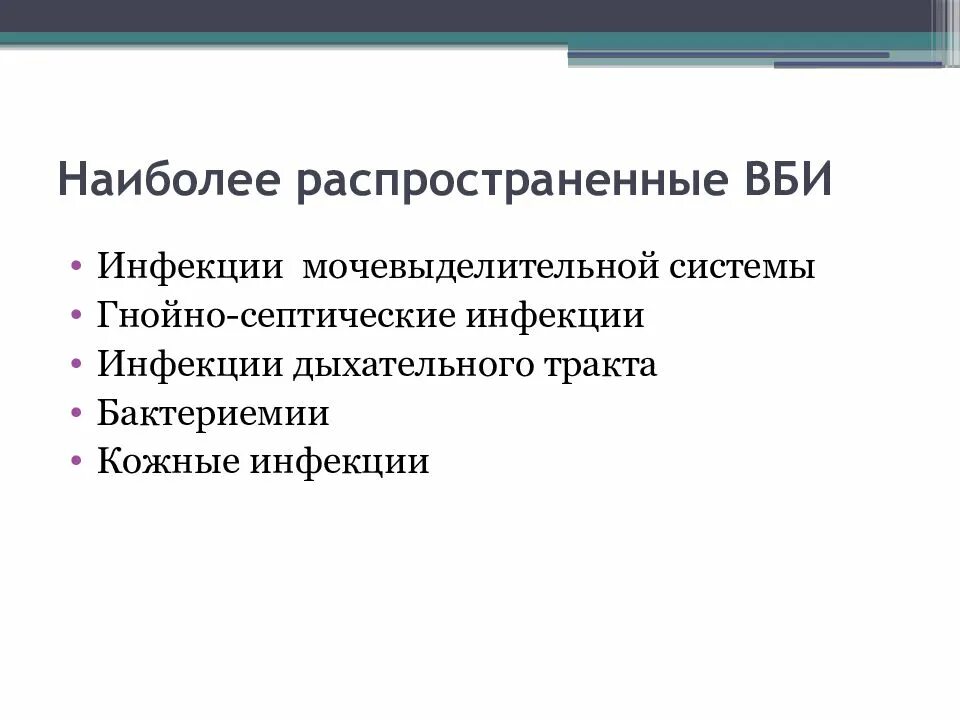 Наиболее распространенные ВБИ

• Инфекции мочевыделительной системы
• Гнойно-септические инфекции
• Инфекции дыхательного тракта
• Бактериемии
• Кожные инфекции